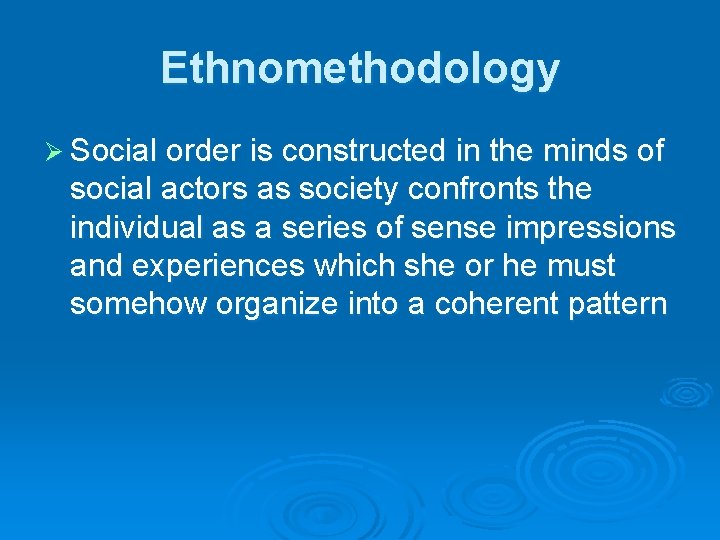 Ethnomethodology

➢ Social order is constructed in the minds of social actors as society confronts the individual as a series of sense impressions and experiences which she or he must somehow organize into a coherent pattern